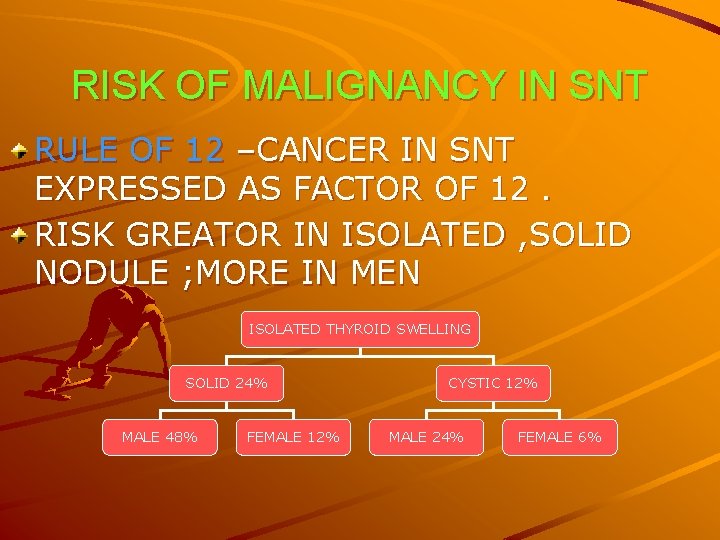 RISK OF MALIGNANCY IN SNT

RULE OF 12 –CANCER IN SNT EXPRESSED AS FACTOR OF 12 .

RISK GREATOR IN ISOLATED ,SOLID NODULE ;MORE IN MEN

ISOLATED THYROID SWELLING

SOLID 24%

CYSTIC 12%

MALE 48%

FEMALE 12%

MALE 24%

FEMALE 6%